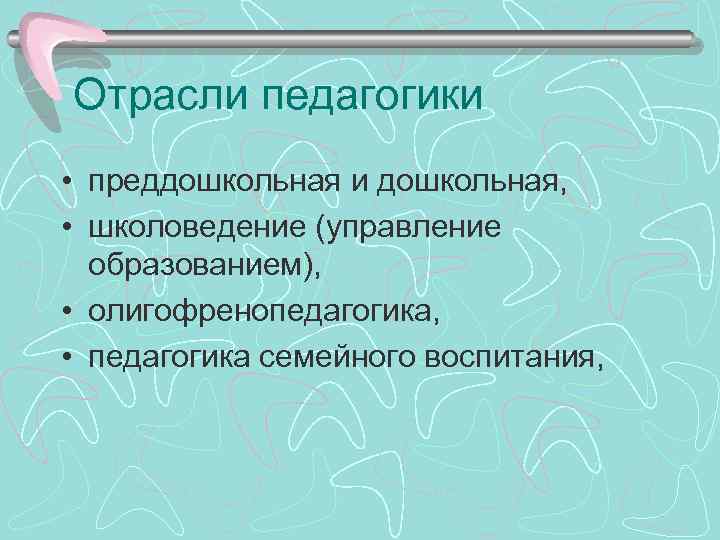 Отрасли педагогики

• преддошкольная и дошкольная,
• школоведение (управление образованием),
• олигофренопедагогика,
• педагогика семейного воспитания,